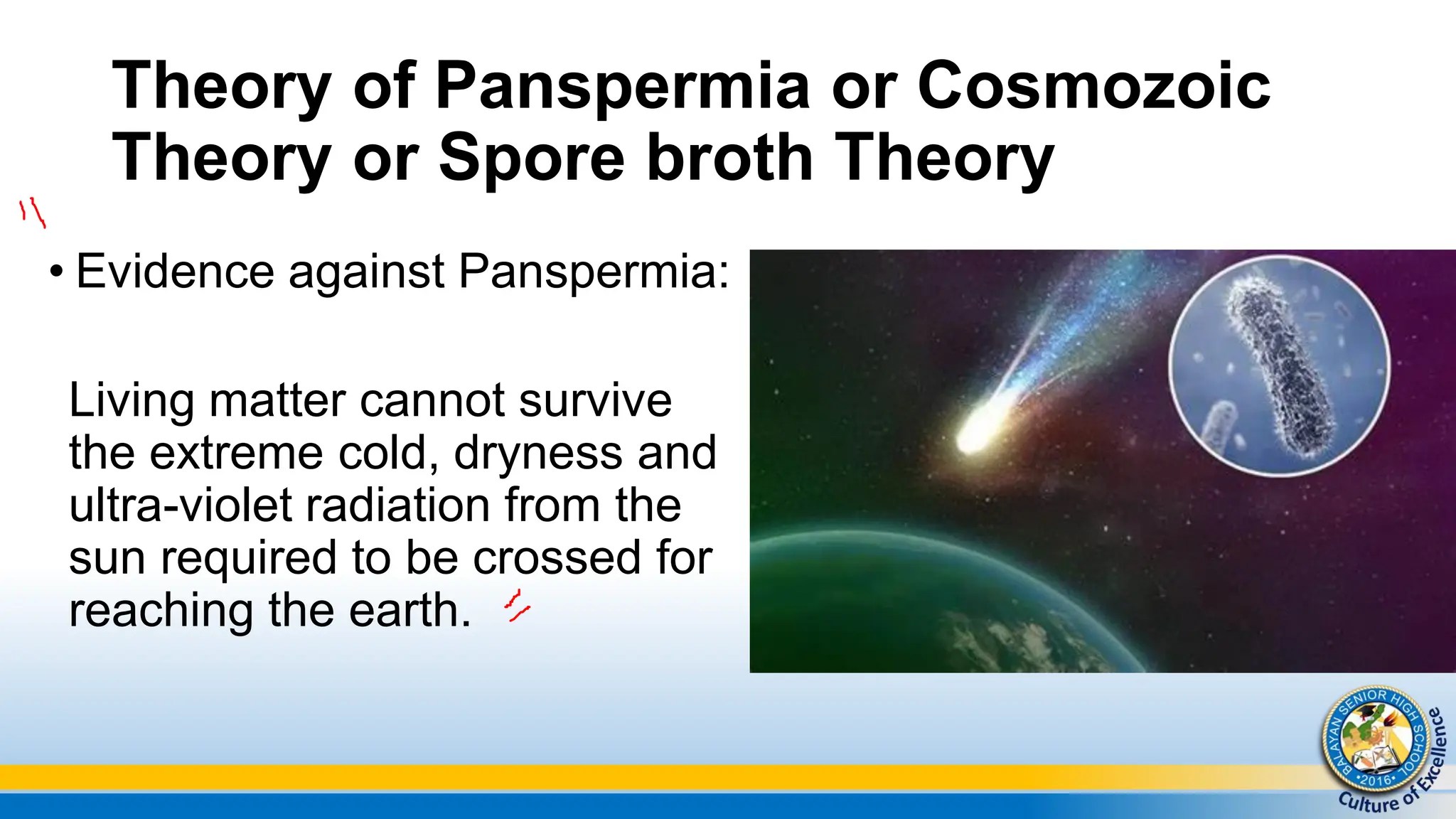 Theory of Panspermia or Cosmozoic Theory or Spore broth Theory

• Evidence against Panspermia:

Living matter cannot survive the extreme cold, dryness and ultra-violet radiation from the sun required to be crossed for reaching the earth.

BALAYAN SENIOR HIGH SCHOOL •2016•
Culture of Excellence